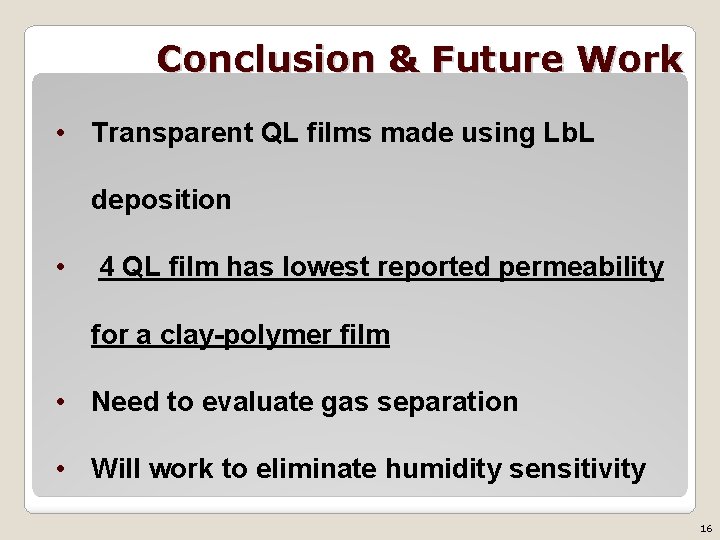 Conclusion & Future Work

• Transparent QL films made using LbL deposition

• 4 QL film has lowest reported permeability for a clay-polymer film

• Need to evaluate gas separation

• Will work to eliminate humidity sensitivity

16